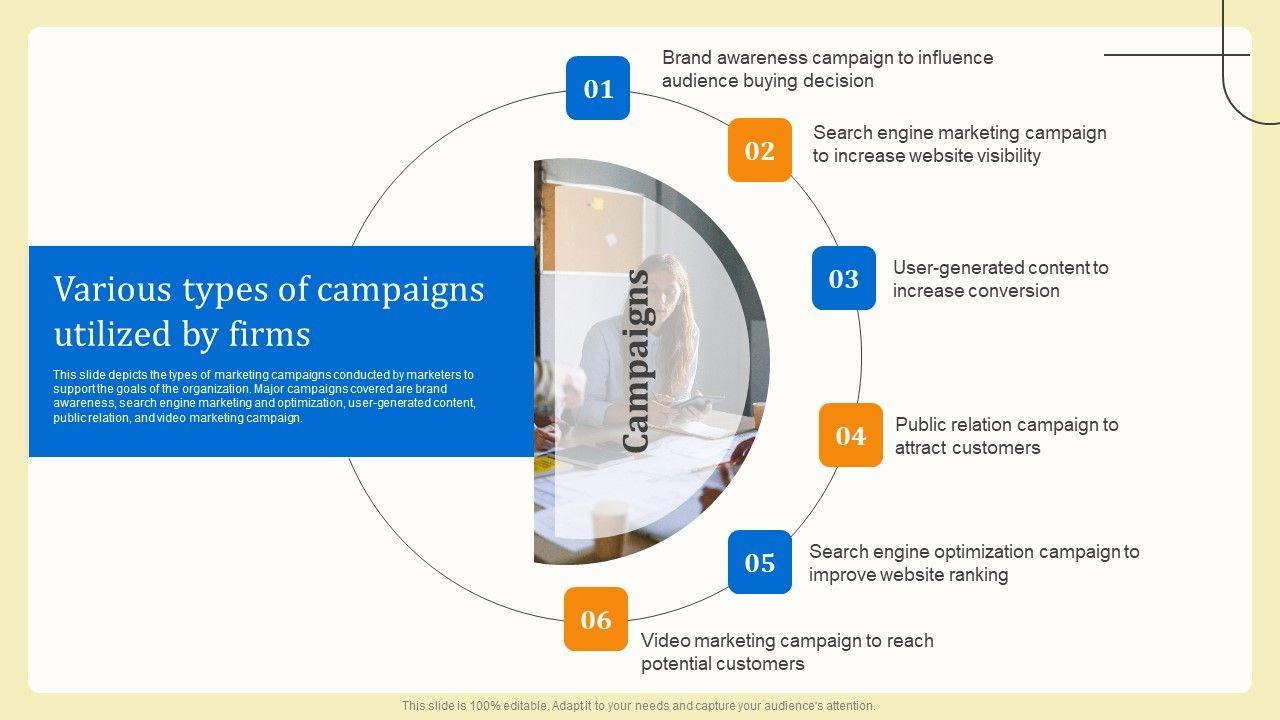 Various types of campaigns utilized by firms

This slide depicts the types of marketing campaigns conducted by marketers to support the goals of the organization. Major campaigns covered are brand awareness, search engine marketing and optimization, user-generated content, public relation, and video marketing campaign.

Campaigns

01 Brand awareness campaign to influence audience buying decision

02 Search engine marketing campaign to increase website visibility

03 User-generated content to increase conversion

04 Public relation campaign to attract customers

05 Search engine optimization campaign to improve website ranking

06 Video marketing campaign to reach potential customers

This slide is 100% editable. Adapt it to your needs and capture your audience's attention.